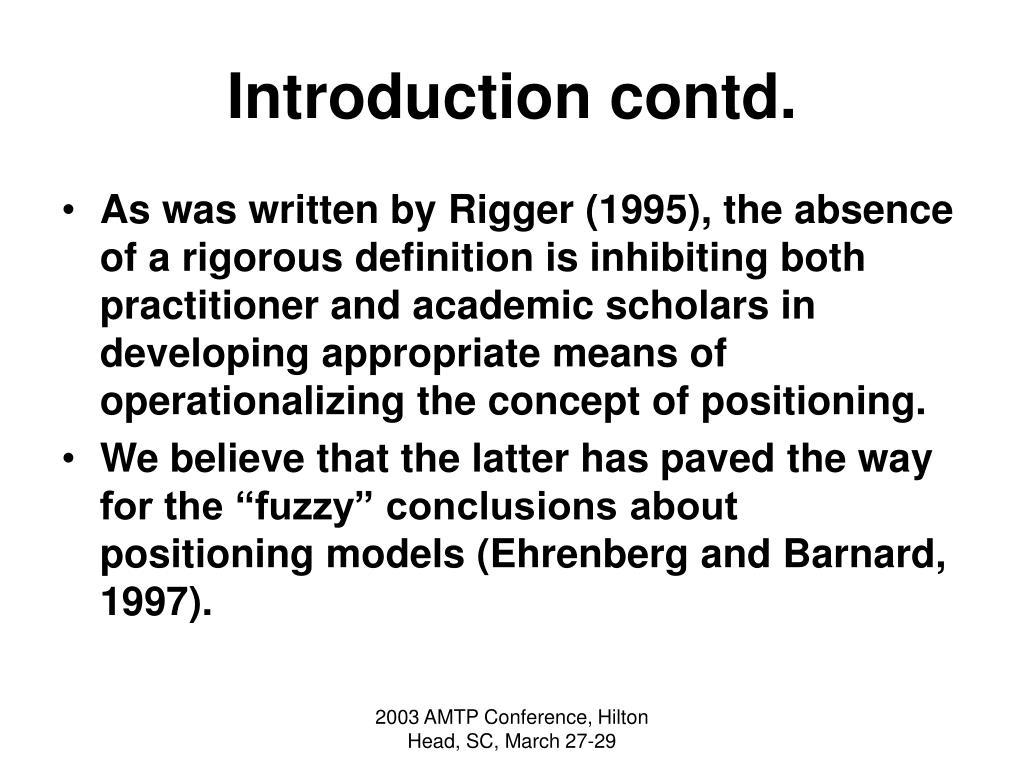 Introduction contd.

• As was written by Rigger (1995), the absence of a rigorous definition is inhibiting both practitioner and academic scholars in developing appropriate means of operationalizing the concept of positioning.

• We believe that the latter has paved the way for the “fuzzy” conclusions about positioning models (Ehrenberg and Barnard, 1997).

2003 AMTP Conference, Hilton Head, SC, March 27-29